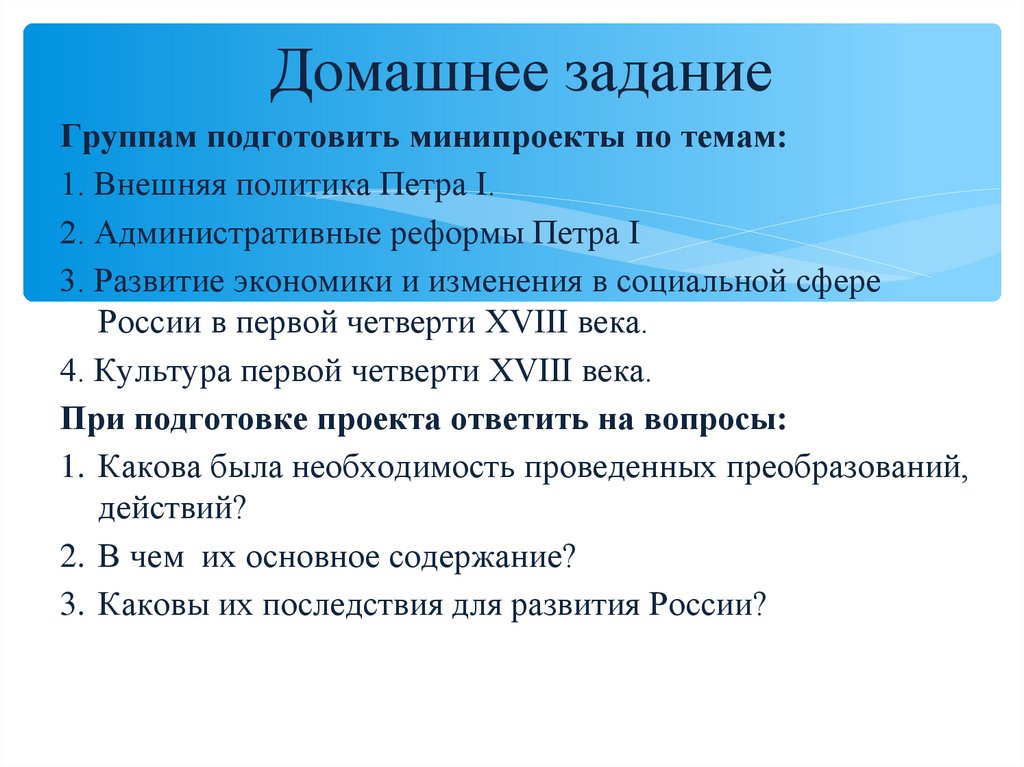 Домашнее задание

Группам подготовить минипроекты по темам:

1. Внешняя политика Петра I.

2. Административные реформы Петра I

3. Развитие экономики и изменения в социальной сфере России в первой четверти XVIII века.

4. Культура первой четверти XVIII века.

При подготовке проекта ответить на вопросы:

1. Какова была необходимость проведенных преобразований, действий?

2. В чем  их основное содержание?

3. Каковы их последствия для развития России?